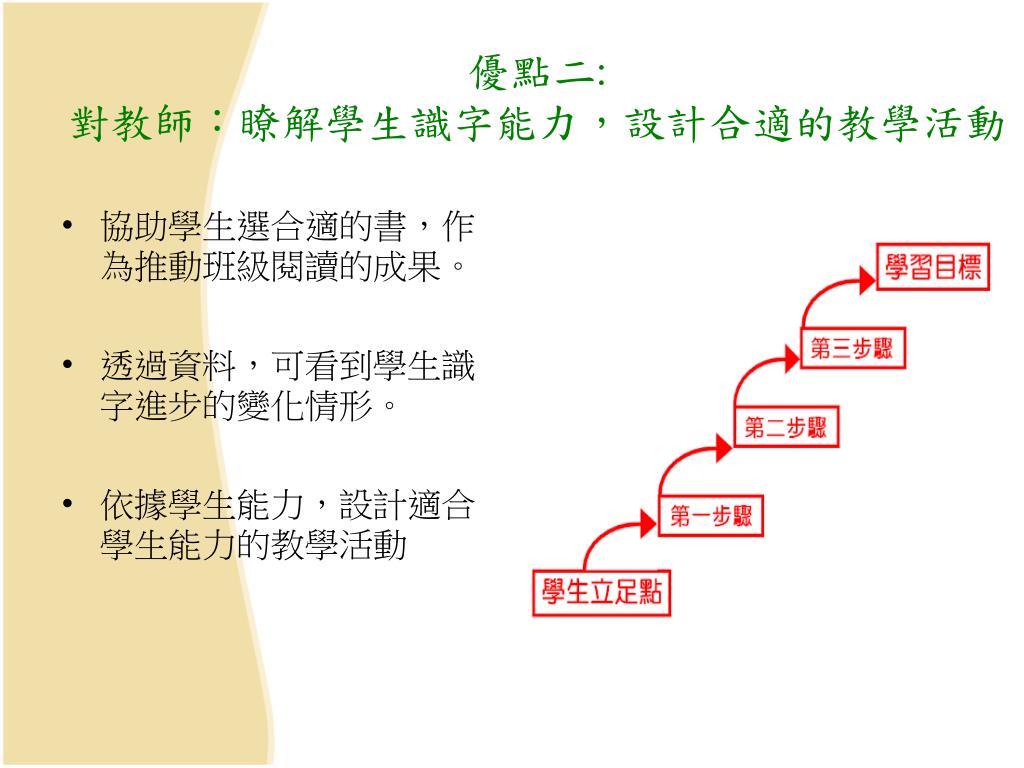 優點二:
對教師：瞭解學生識字能力，設計合適的教學活動

• 協助學生選合適的書，作為推動班級閱讀的成果。

• 透過資料，可看到學生識字進步的變化情形。

• 依據學生能力，設計適合學生能力的教學活動

學習目標
第三步驟
第二步驟
第一步驟
學生立足點